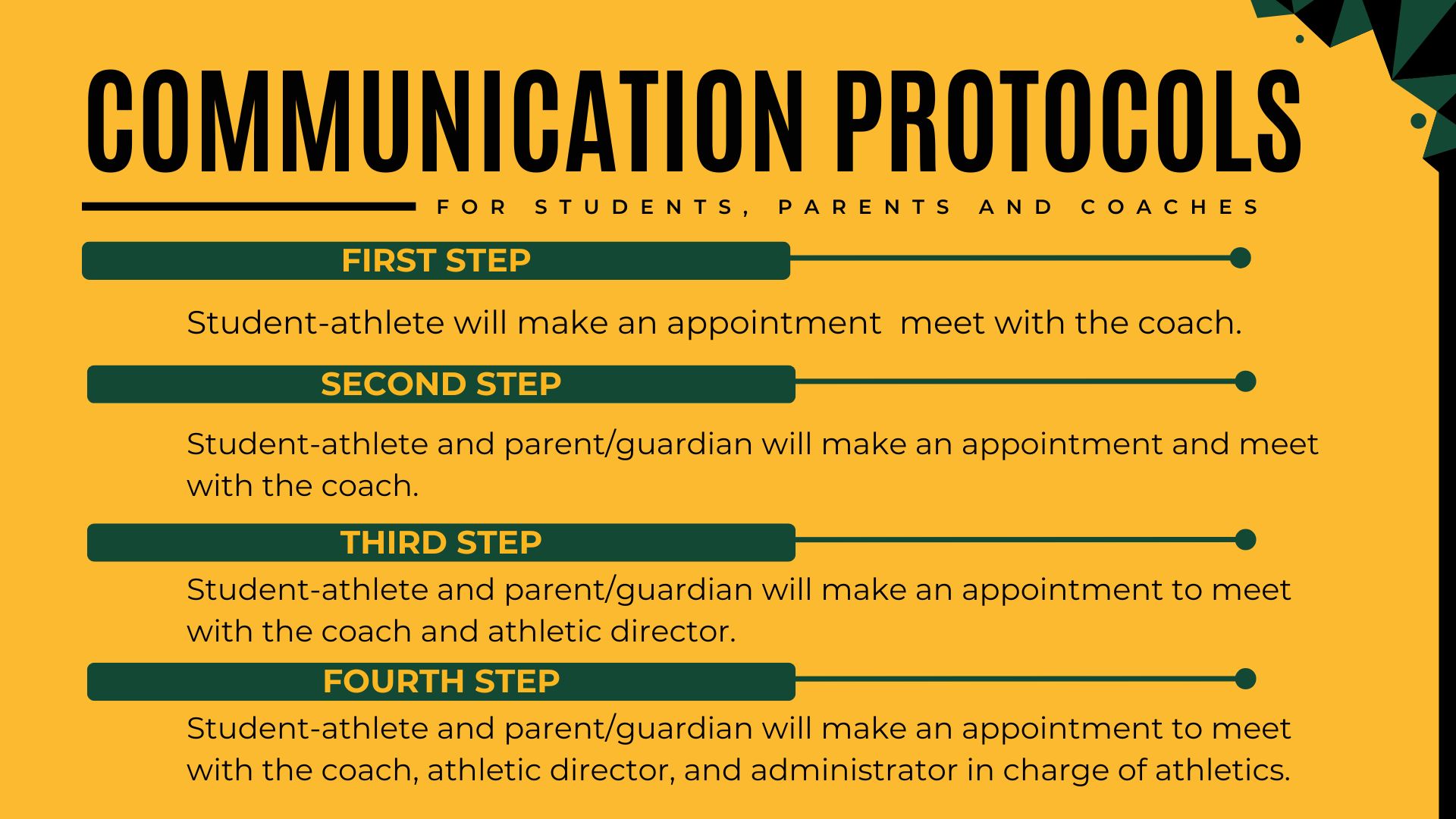 COMMUNICATION PROTOCOLS

FOR STUDENTS, PARENTS AND COACHES

FIRST STEP

Student-athlete will make an appointment meet with the coach.

SECOND STEP

Student-athlete and parent/guardian will make an appointment and meet with the coach.

THIRD STEP

Student-athlete and parent/guardian will make an appointment to meet with the coach and athletic director.

FOURTH STEP

Student-athlete and parent/guardian will make an appointment to meet with the coach, athletic director, and administrator in charge of athletics.